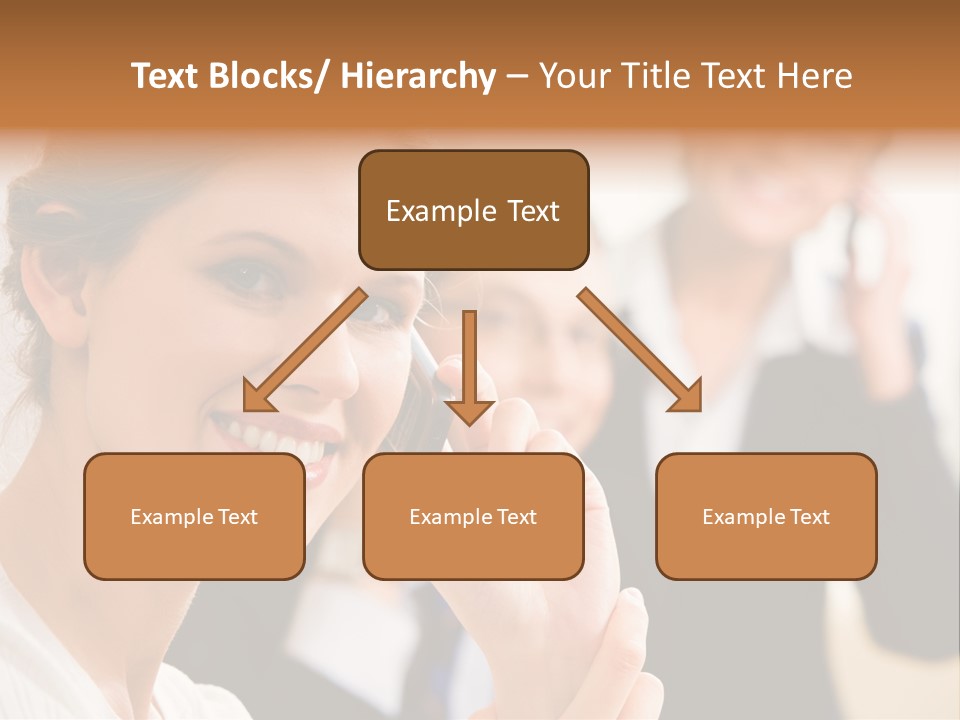 Text Blocks/ Hierarchy – Your Title Text Here

Example Text

Example Text

Example Text

Example Text